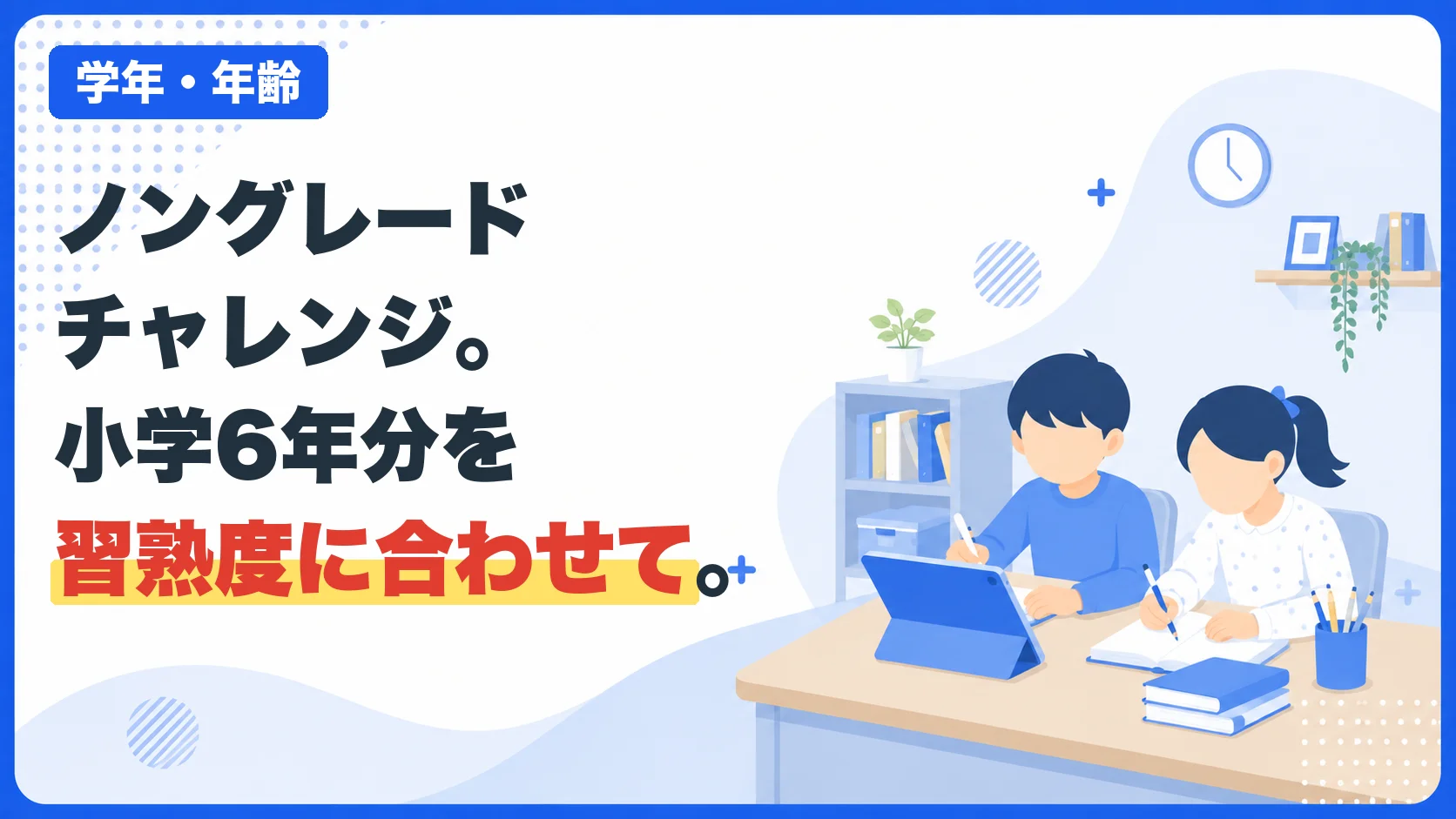 学年・年齢

ノングレード
チャレンジ。
小学6年分を
習熟度に合わせて。